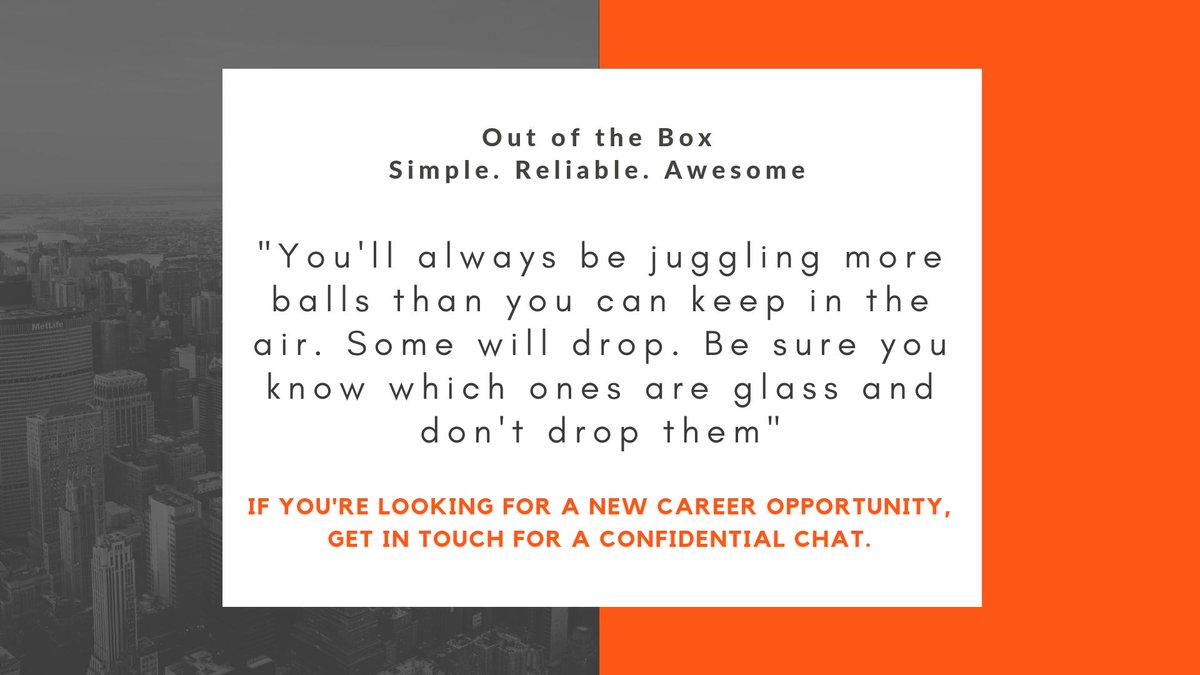 MetLife

Out of the Box
Simple. Reliable. Awesome

"You'll always be juggling more balls than you can keep in the air. Some will drop. Be sure you know which ones are glass and don't drop them"

IF YOU'RE LOOKING FOR A NEW CAREER OPPORTUNITY, GET IN TOUCH FOR A CONFIDENTIAL CHAT.